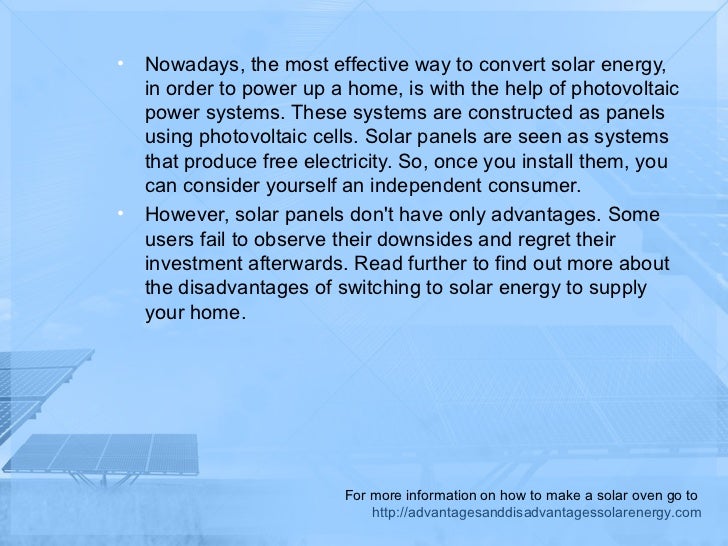 • Nowadays, the most effective way to convert solar energy, in order to power up a home, is with the help of photovoltaic power systems. These systems are constructed as panels using photovoltaic cells. Solar panels are seen as systems that produce free electricity. So, once you install them, you can consider yourself an independent consumer.
• However, solar panels don't have only advantages. Some users fail to observe their downsides and regret their investment afterwards. Read further to find out more about the disadvantages of switching to solar energy to supply your home.

For more information on how to make a solar oven go to
http://advantagesanddisadvantagessolarenergy.com